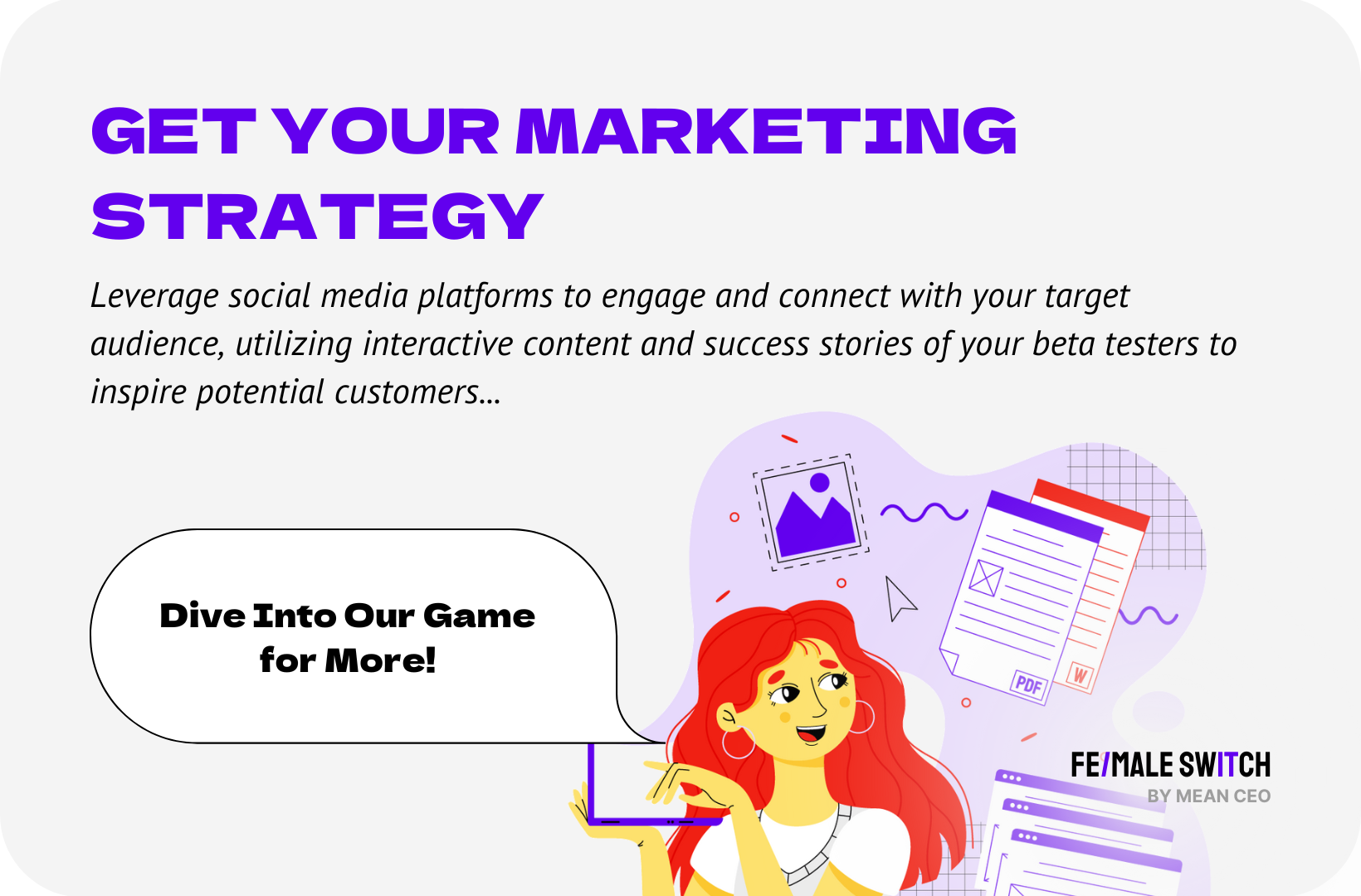 GET YOUR MARKETING STRATEGY

Leverage social media platforms to engage and connect with your target audience, utilizing interactive content and success stories of your beta testers to inspire potential customers...

Dive Into Our Game for More!

PDF

W

FE/MALE SWITCH
BY MEAN CEO